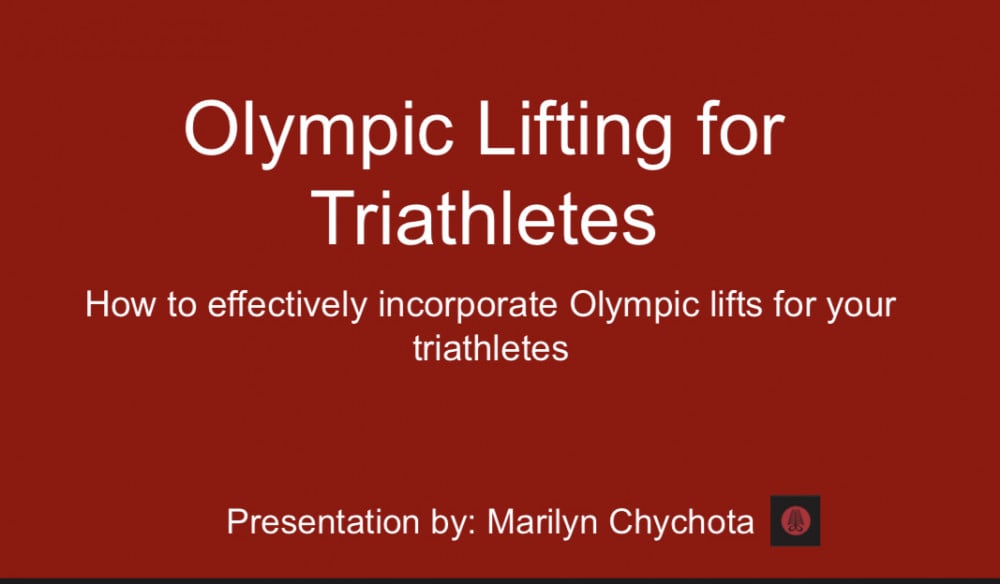 Olympic Lifting for Triathletes

How to effectively incorporate Olympic lifts for your triathletes

Presentation by: Marilyn Chychota